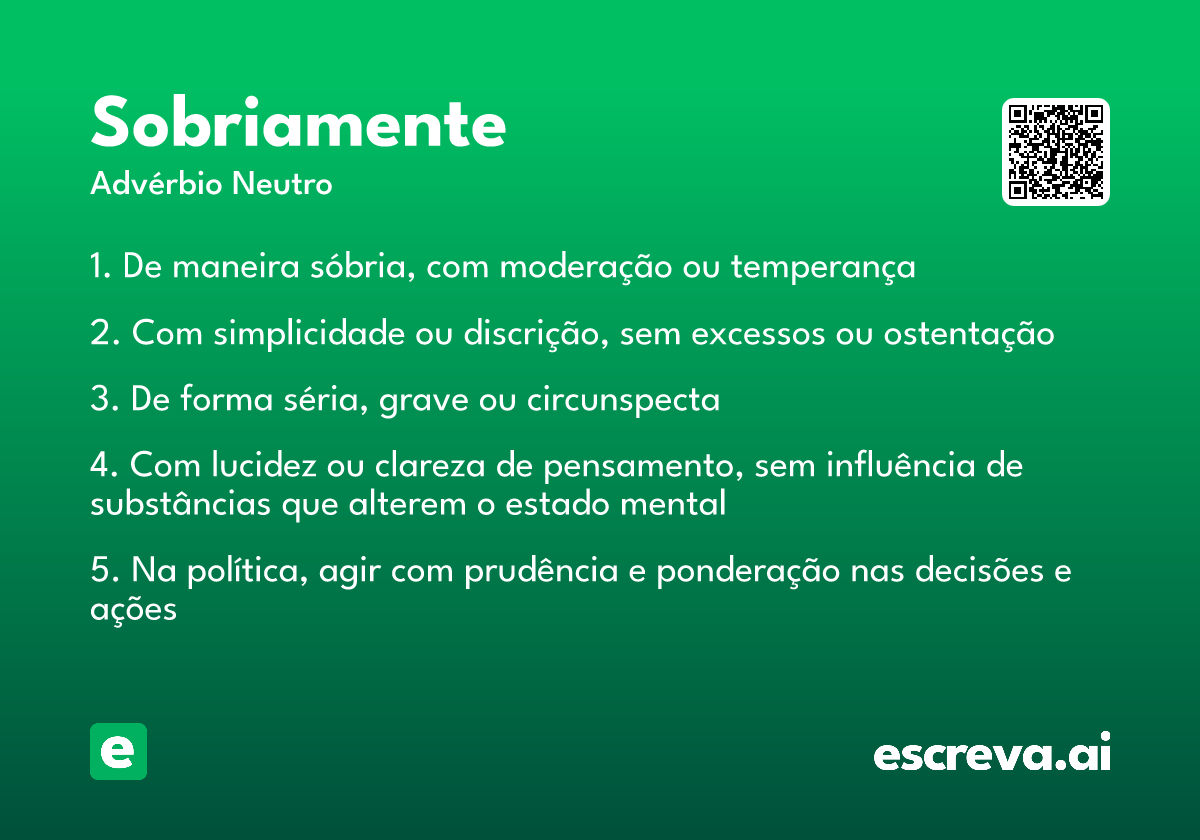 Sobriamente
Advérbio Neutro

1. De maneira sóbria, com moderação ou temperança

2. Com simplicidade ou discrição, sem excessos ou ostentação

3. De forma séria, grave ou circunspecta

4. Com lucidez ou clareza de pensamento, sem influência de substâncias que alterem o estado mental

5. Na política, agir com prudência e ponderação nas decisões e ações

e

escreva.ai